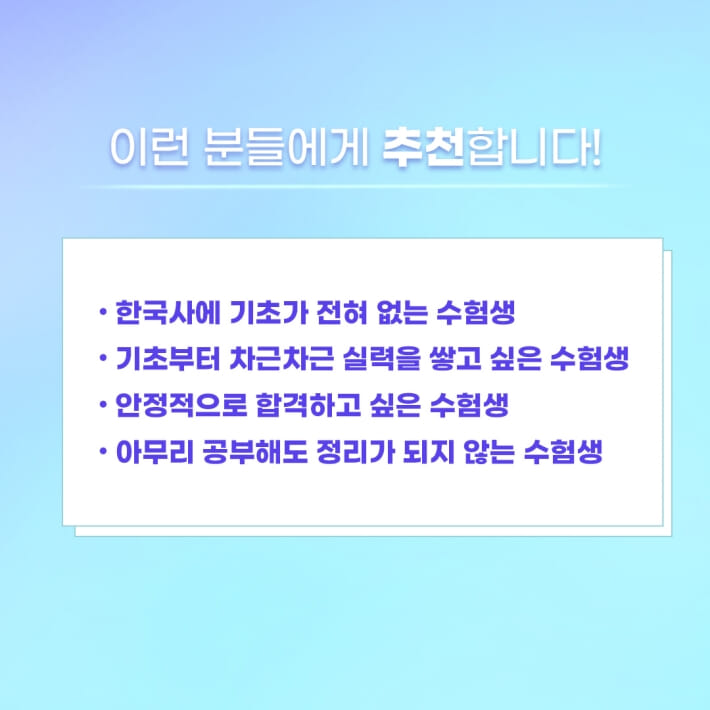 이런 분들에게 추천합니다!

· 한국사에 기초가 전혀 없는 수험생
· 기초부터 차근차근 실력을 쌓고 싶은 수험생
· 안정적으로 합격하고 싶은 수험생
· 아무리 공부해도 정리가 되지 않는 수험생